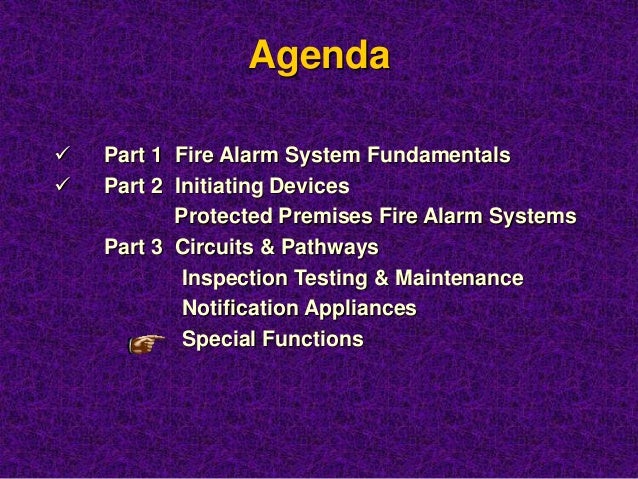 Agenda

✓ Part 1 Fire Alarm System Fundamentals
✓ Part 2 Initiating Devices
Protected Premises Fire Alarm Systems
Part 3 Circuits & Pathways
Inspection Testing & Maintenance
Notification Appliances
Special Functions